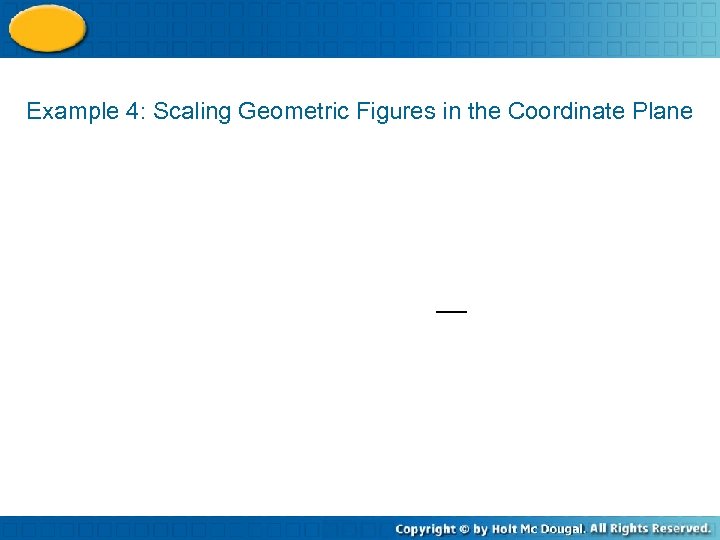 Example 4: Scaling Geometric Figures in the Coordinate Plane

Copyright © by Holt Mc Dougal. All Rights Reserved.